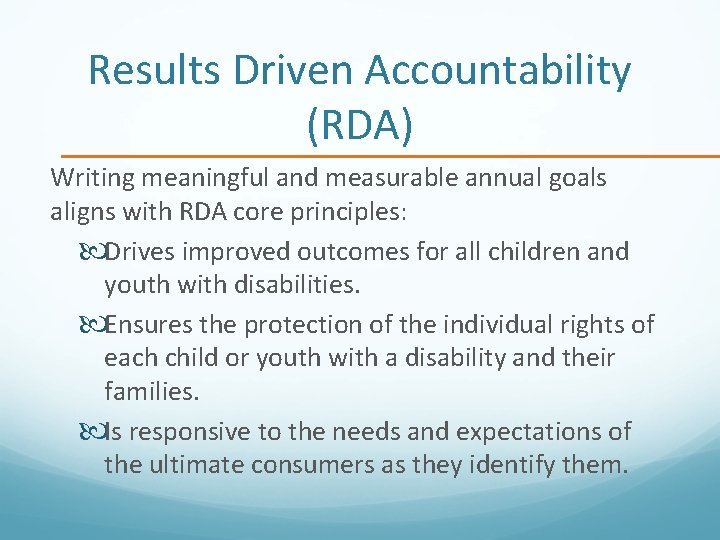 Results Driven Accountability (RDA)

Writing meaningful and measurable annual goals aligns with RDA core principles:

Drives improved outcomes for all children and youth with disabilities.

Ensures the protection of the individual rights of each child or youth with a disability and their families.

Is responsive to the needs and expectations of the ultimate consumers as they identify them.